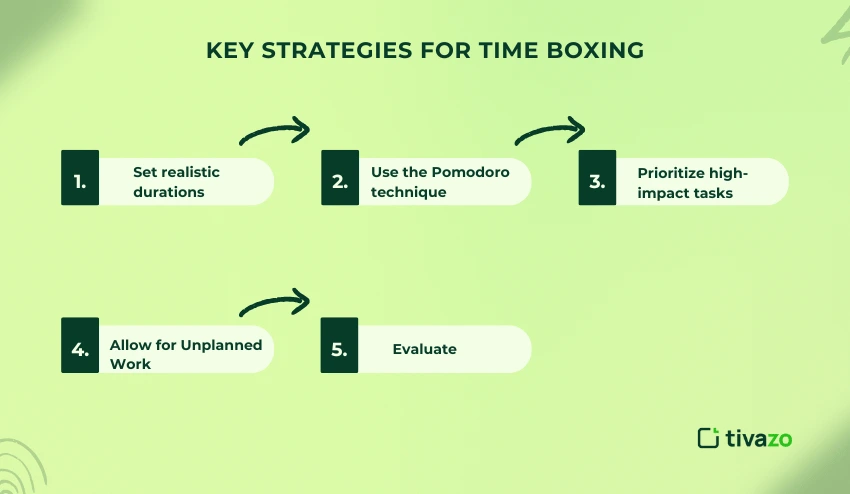 KEY STRATEGIES FOR TIME BOXING

1. Set realistic durations

2. Use the Pomodoro technique

3. Prioritize high-impact tasks

4. Allow for Unplanned Work

5. Evaluate

tivazo